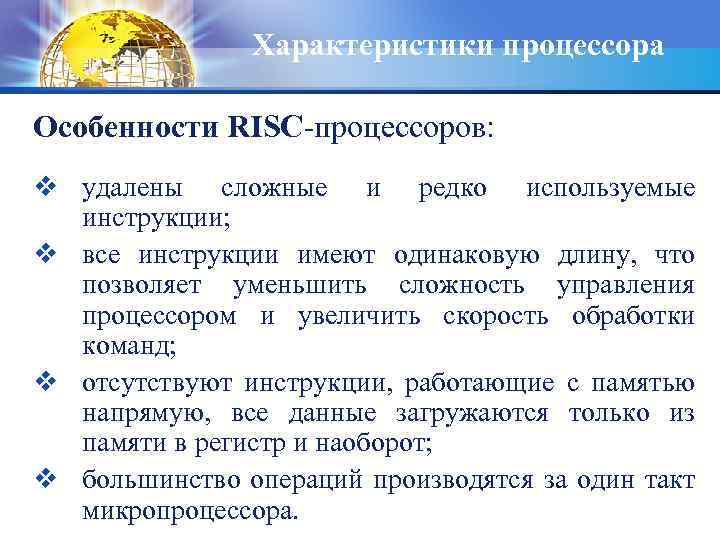 Характеристики процессора

Особенности RISC-процессоров:

❖ удалены сложные и редко используемые инструкции;

❖ все инструкции имеют одинаковую длину, что позволяет уменьшить сложность управления процессором и увеличить скорость обработки команд;

❖ отсутствуют инструкции, работающие с памятью напрямую, все данные загружаются только из памяти в регистр и наоборот;

❖ большинство операций производятся за один такт микропроцессора.